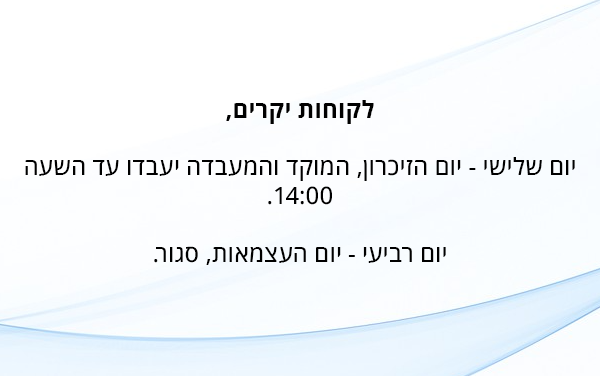 לקוחות יקרים,

יום שלישי - יום הזיכרון, המוקד והמעבדה יעבדו עד השעה 14:00.

יום רביעי - יום העצמאות, סגור.